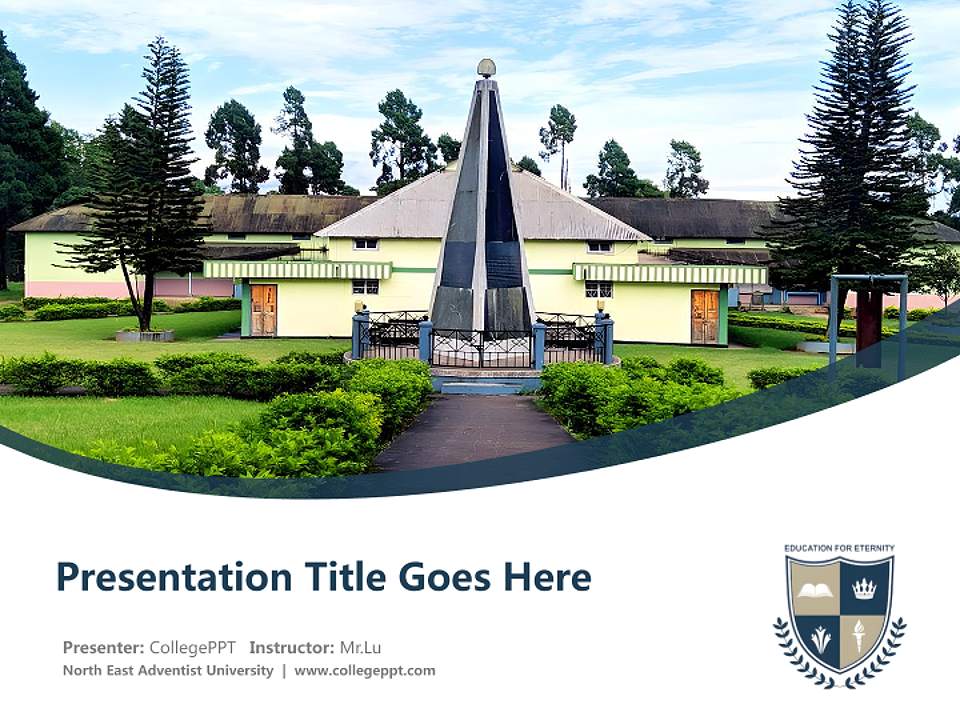 Presentation Title Goes Here

Presenter: CollegePPT Instructor: Mr.Lu
North East Adventist University | www.collegeppt.com

EDUCATION FOR ETERNITY